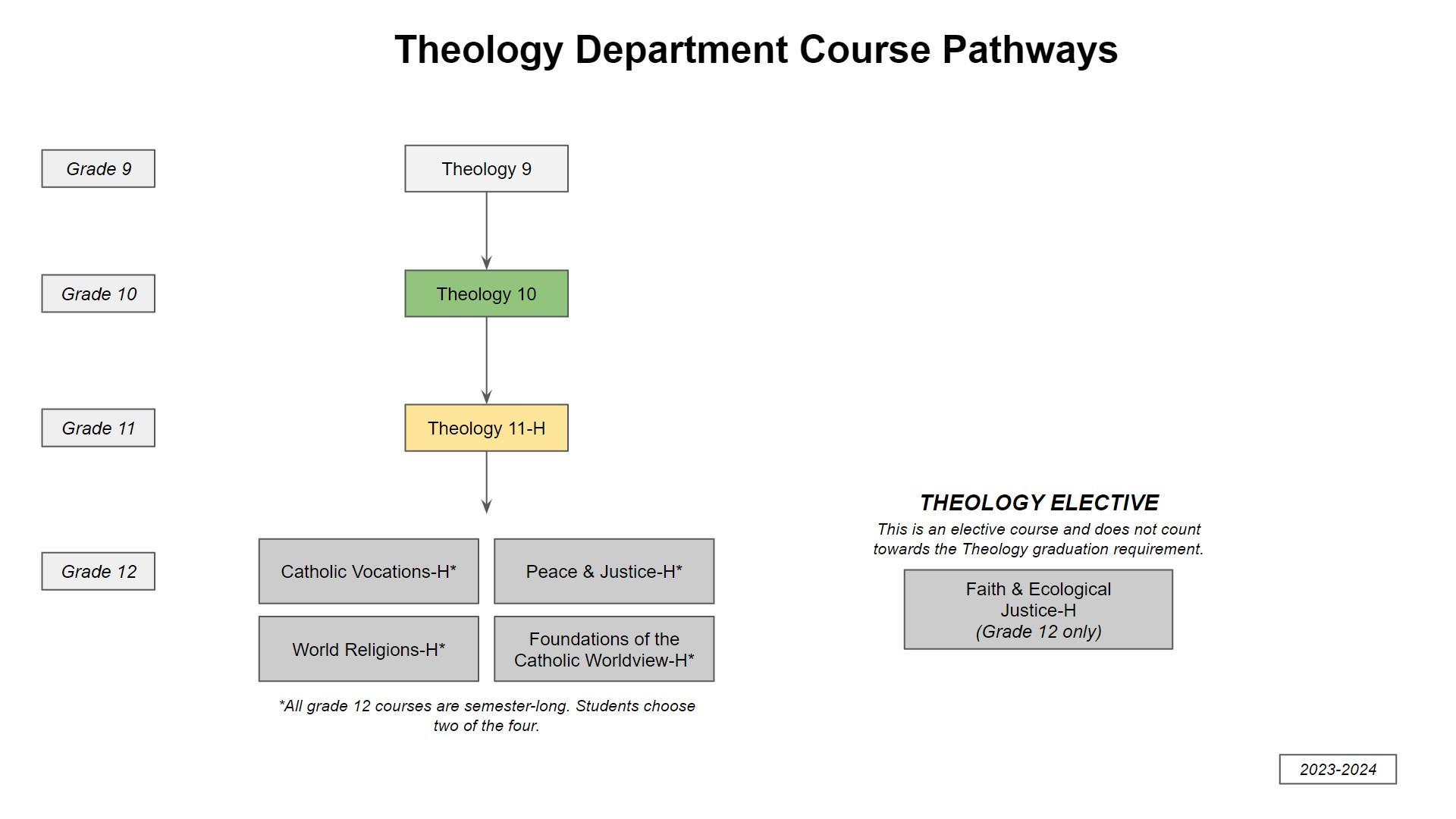 Theology Department Course Pathways

Grade 9

Theology 9

Grade 10

Theology 10

Grade 11

Theology 11-H

Grade 12

Catholic Vocations-H*

Peace & Justice-H*

World Religions-H*

Foundations of the Catholic Worldview-H*

*All grade 12 courses are semester-long. Students choose two of the four.

THEOLOGY ELECTIVE

This is an elective course and does not count towards the Theology graduation requirement.

Faith & Ecological Justice-H
(Grade 12 only)

2023-2024